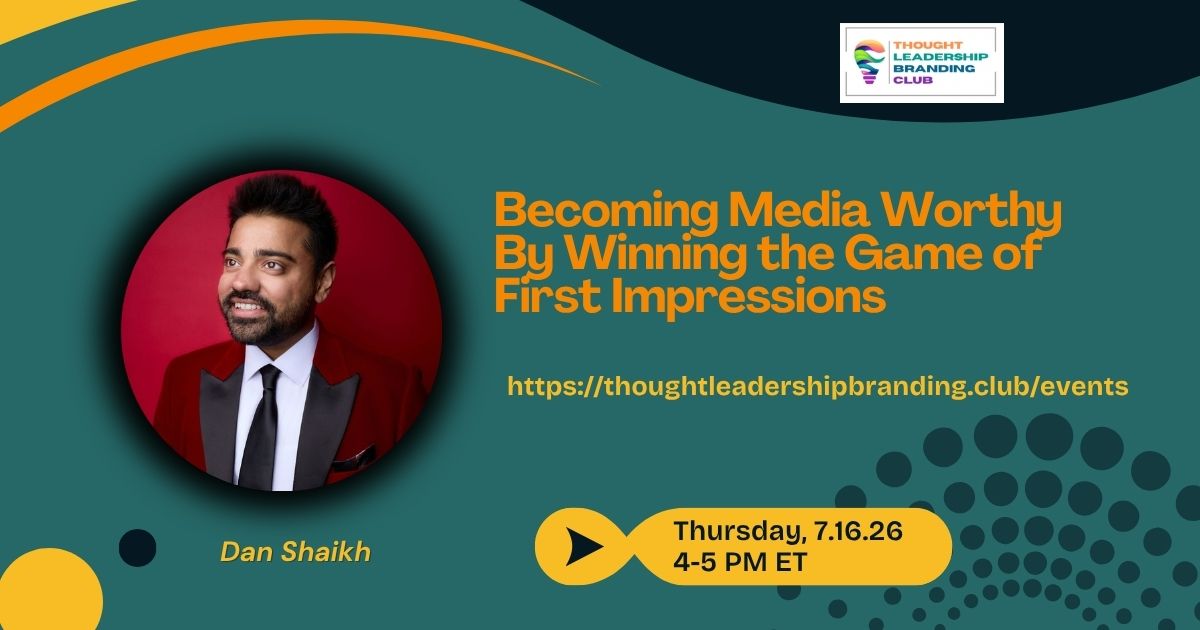 THOUGHT LEADERSHIP BRANDING CLUB

Becoming Media Worthy By Winning the Game of First Impressions

https://thoughtleadershipbranding.club/events

Dan Shaikh

Thursday, 7.16.26
4-5 PM ET